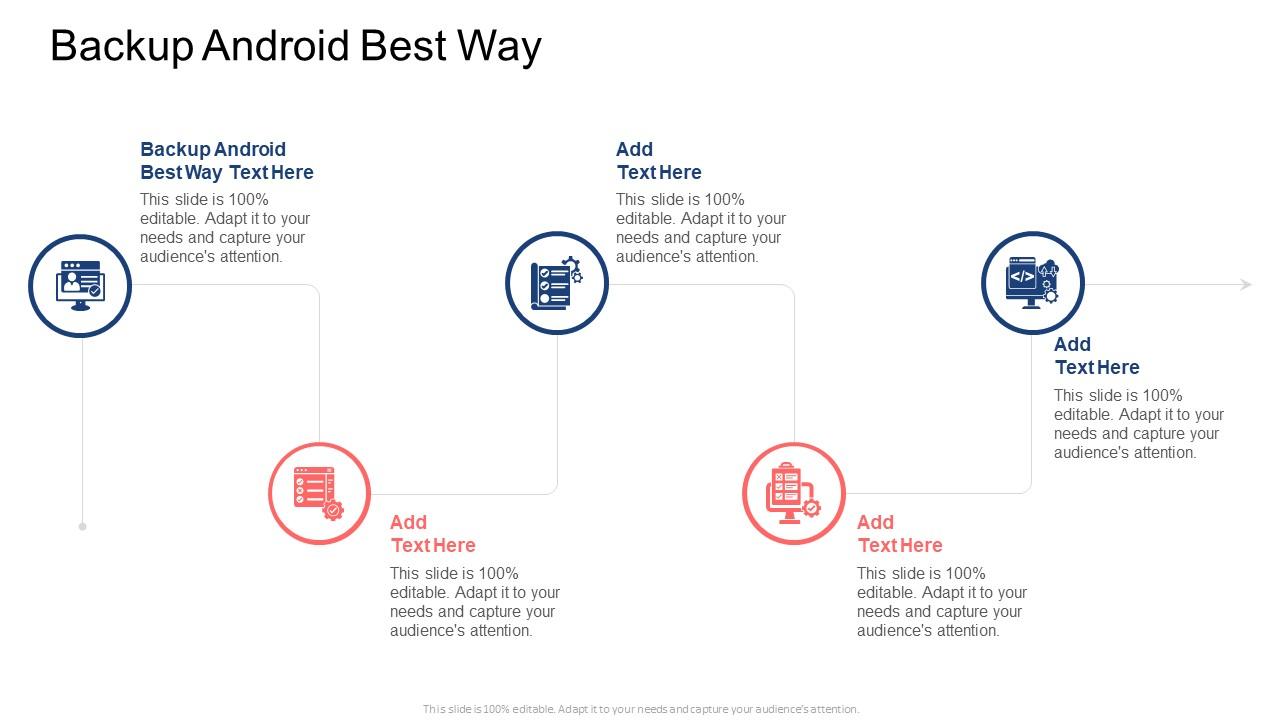 Backup Android Best Way

Backup Android Best Way Text Here
This slide is 100% editable. Adapt it to your needs and capture your audience's attention.

Add Text Here
This slide is 100% editable. Adapt it to your needs and capture your audience's attention.

Add Text Here
This slide is 100% editable. Adapt it to your needs and capture your audience's attention.

Add Text Here
This slide is 100% editable. Adapt it to your needs and capture your audience's attention.

Add Text Here
This slide is 100% editable. Adapt it to your needs and capture your audience's attention.

This slide is 100% editable. Adapt it to your needs and capture your audience's attention.